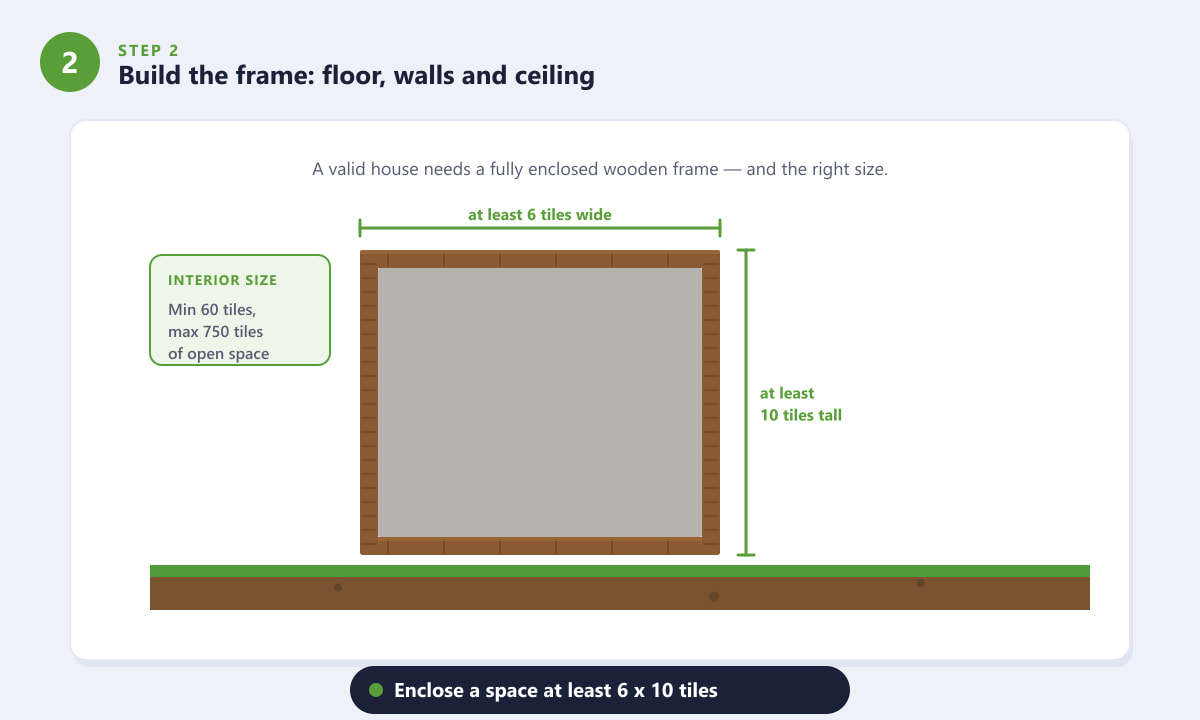 2

STEP 2

Build the frame: floor, walls and ceiling

A valid house needs a fully enclosed wooden frame — and the right size.

at least 6 tiles wide

INTERIOR SIZE

Min 60 tiles, max 750 tiles of open space

at least 10 tiles tall

Enclose a space at least 6 x 10 tiles